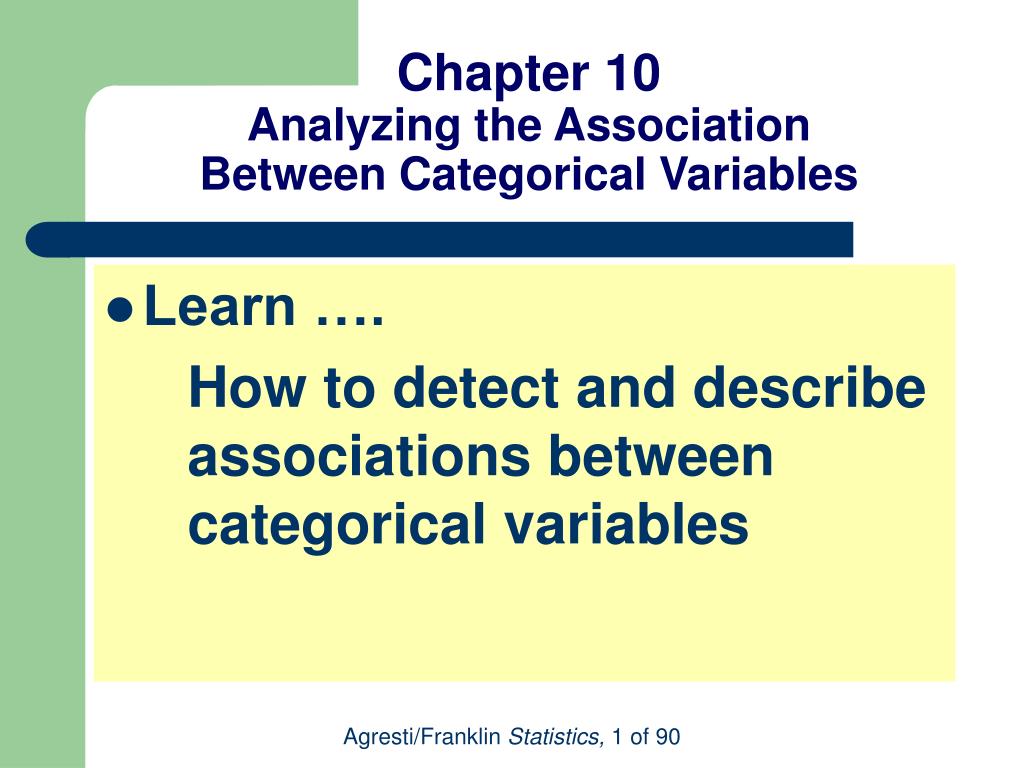 Chapter 10
Analyzing the Association Between Categorical Variables

Learn ….

How to detect and describe associations between categorical variables

Agresti/Franklin Statistics, 1 of 90